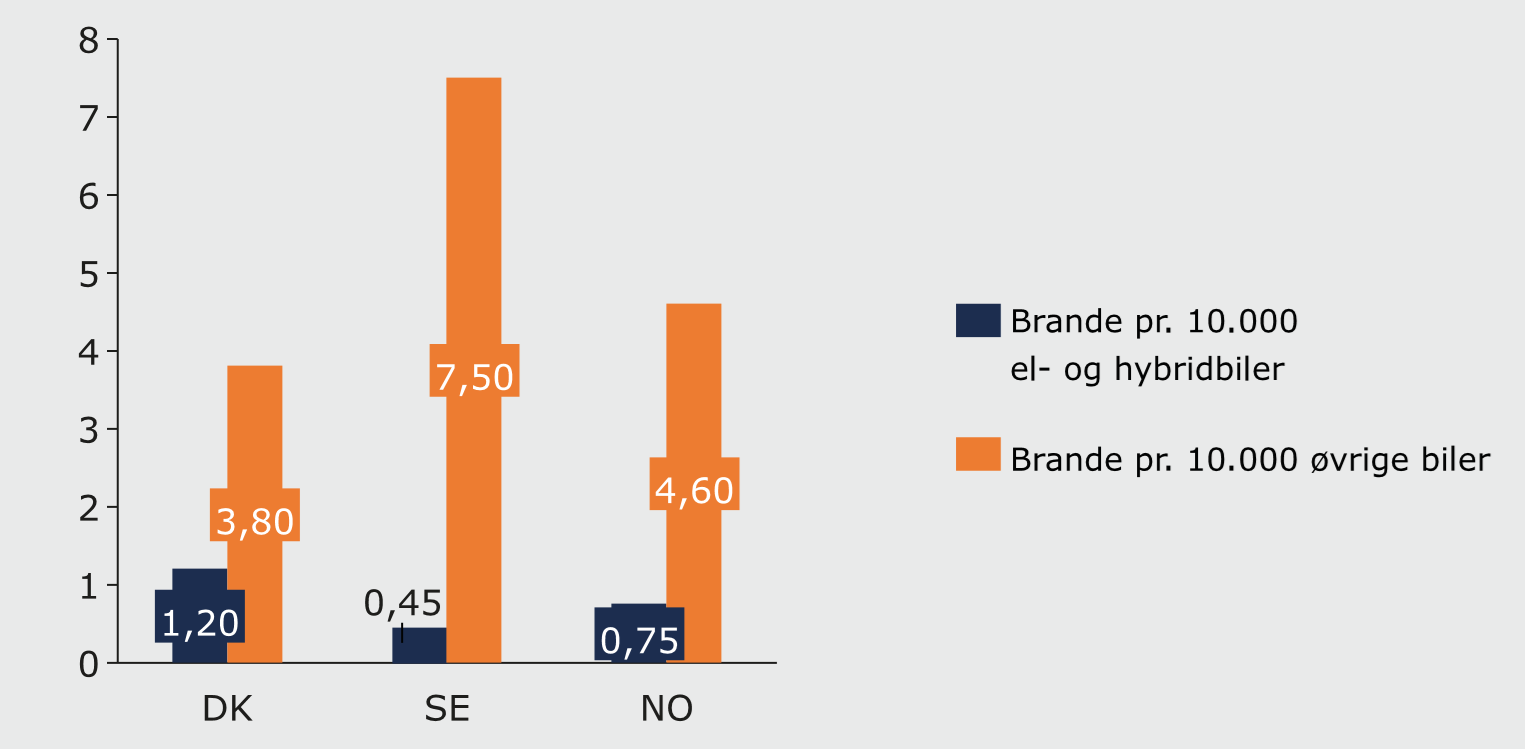 8
7
6
5
4
3
2
1
0

1,20
3,80
0,45
7,50
0,75
4,60

DK
SE
NO

Brande pr. 10.000 el- og hybridbiler

Brande pr. 10.000 øvrige biler